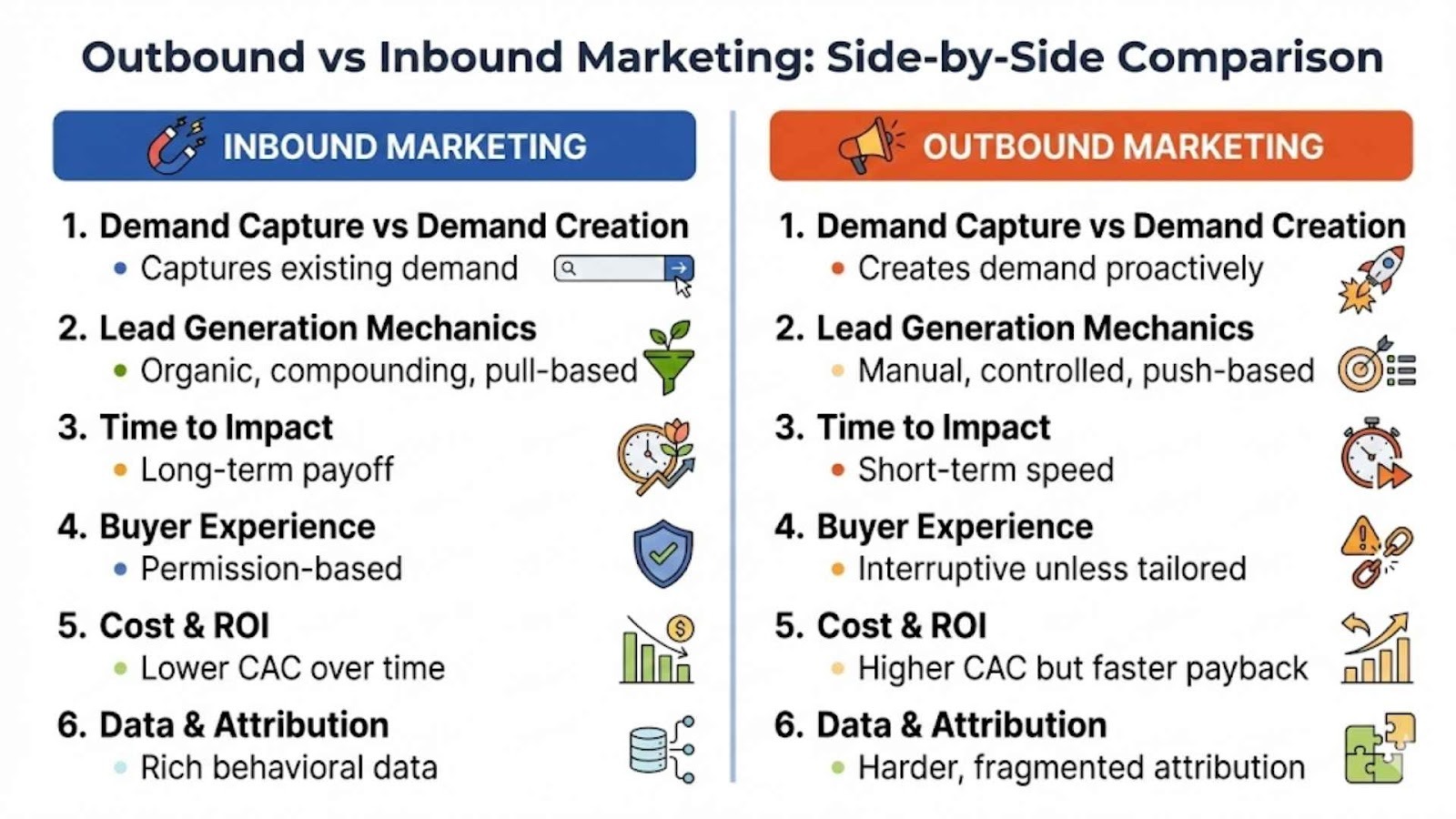 Outbound vs Inbound Marketing: Side-by-Side Comparison

INBOUND MARKETING

1. Demand Capture vs Demand Creation
• Captures existing demand

2. Lead Generation Mechanics
• Organic, compounding, pull-based

3. Time to Impact
• Long-term payoff

4. Buyer Experience
• Permission-based

5. Cost & ROI
• Lower CAC over time

6. Data & Attribution
• Rich behavioral data

OUTBOUND MARKETING

1. Demand Capture vs Demand Creation
• Creates demand proactively

2. Lead Generation Mechanics
• Manual, controlled, push-based

3. Time to Impact
• Short-term speed

4. Buyer Experience
• Interruptive unless tailored

5. Cost & ROI
• Higher CAC but faster payback

6. Data & Attribution
• Harder, fragmented attribution